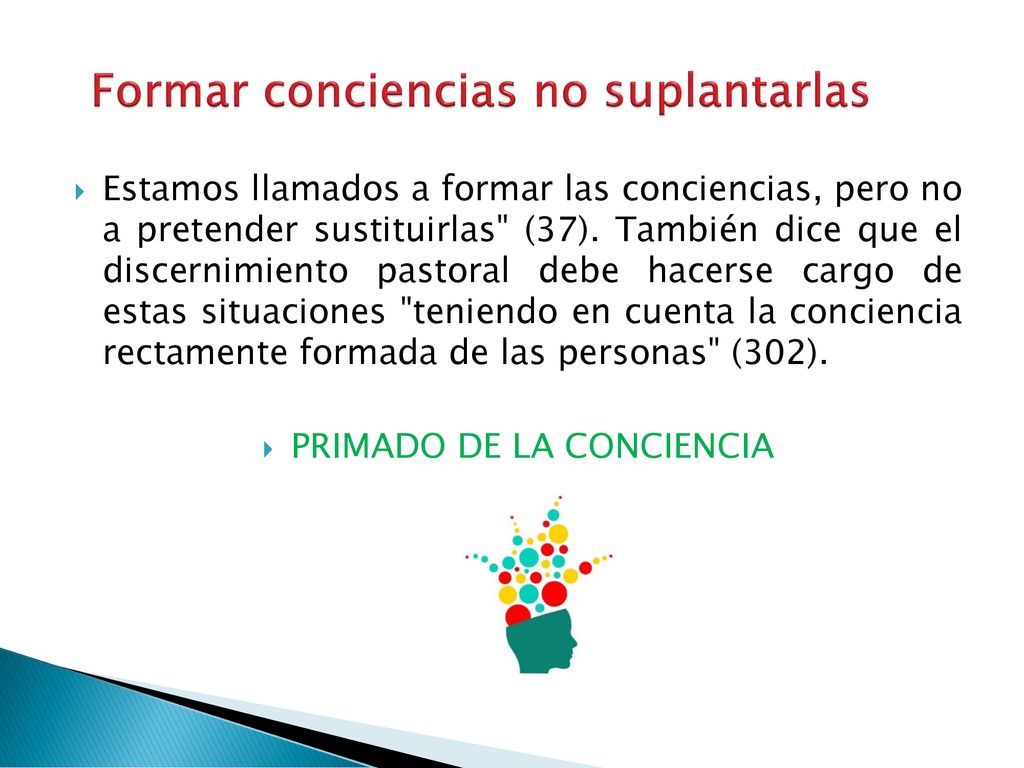 Formar conciencias no suplantarlas

Estamos llamados a formar las conciencias, pero no a pretender sustituirlas" (37). También dice que el discernimiento pastoral debe hacerse cargo de estas situaciones "teniendo en cuenta la conciencia rectamente formada de las personas" (302).

PRIMADO DE LA CONCIENCIA